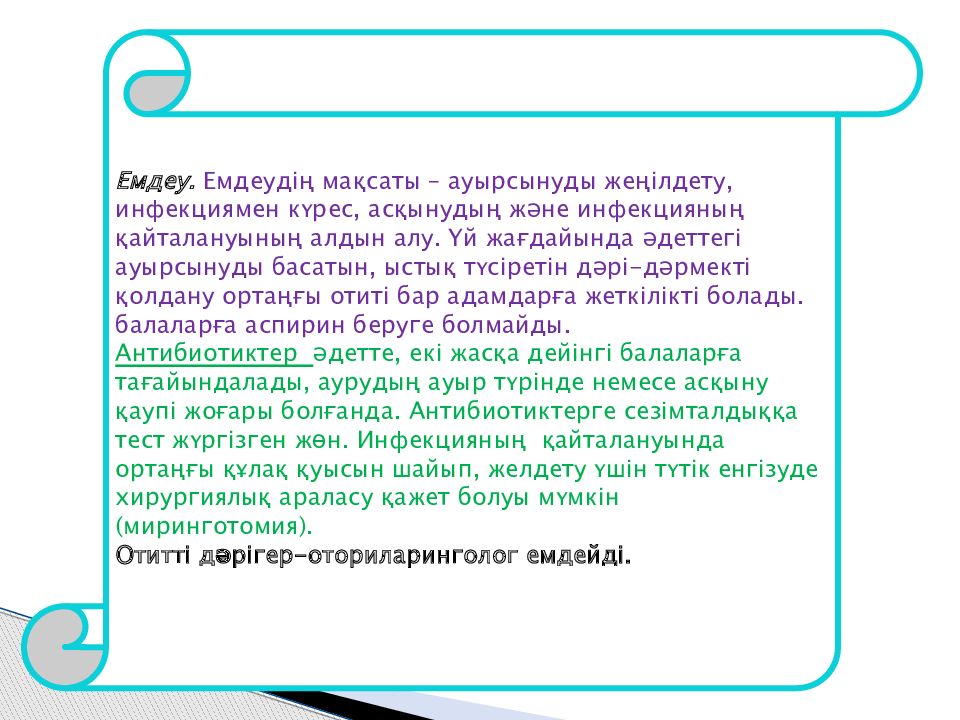 Емдеу. Емдеудің мақсаты – ауырсынуды жеңілдету, инфекциямен күрес, асқынудың және инфекцияның қайталануының алдын алу. Үй жағдайында әдеттегі ауырсынуды басатын, ыстық түсіретін дәрі-дәрмекті қолдану ортаңғы отиті бар адамдарға жеткілікті болады. балаларға аспирин беруге болмайды.
Антибиотиктер әдетте, екі жасқа дейінгі балаларға тағайындалады, аурудың ауыр түрінде немесе асқыну қаупі жоғары болғанда. Антибиотиктерге сезімталдыққа тест жүргізген жөн. Инфекцияның қайталануында ортаңғы құлақ қуысын шайып, желдету үшін түтік енгізуде хирургиялық араласу қажет болуы мүмкін (миринготомия).
Отитті дәрігер-оториларинголог емдейді.